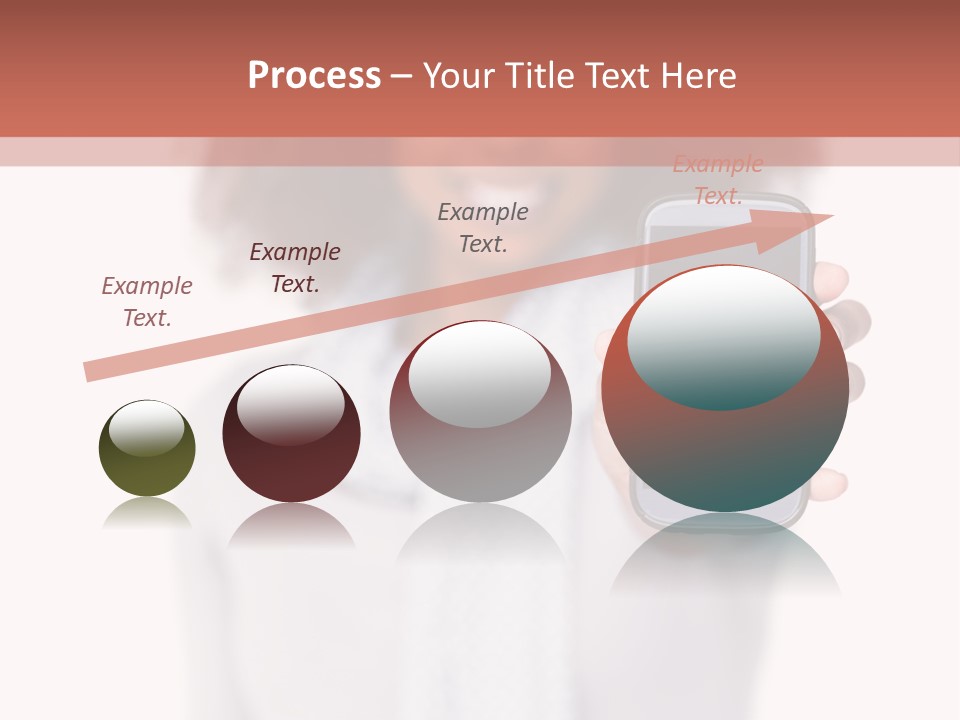 Process – Your Title Text Here

Example Text.

Example Text.

Example Text.

Example Text.